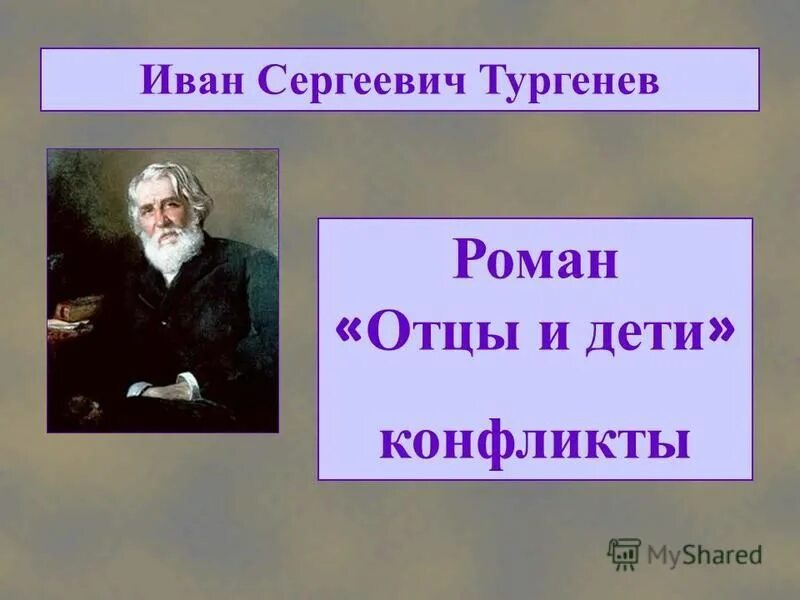 Иван Сергеевич Тургенев

Роман «Отцы и дети» конфликты

MyShared